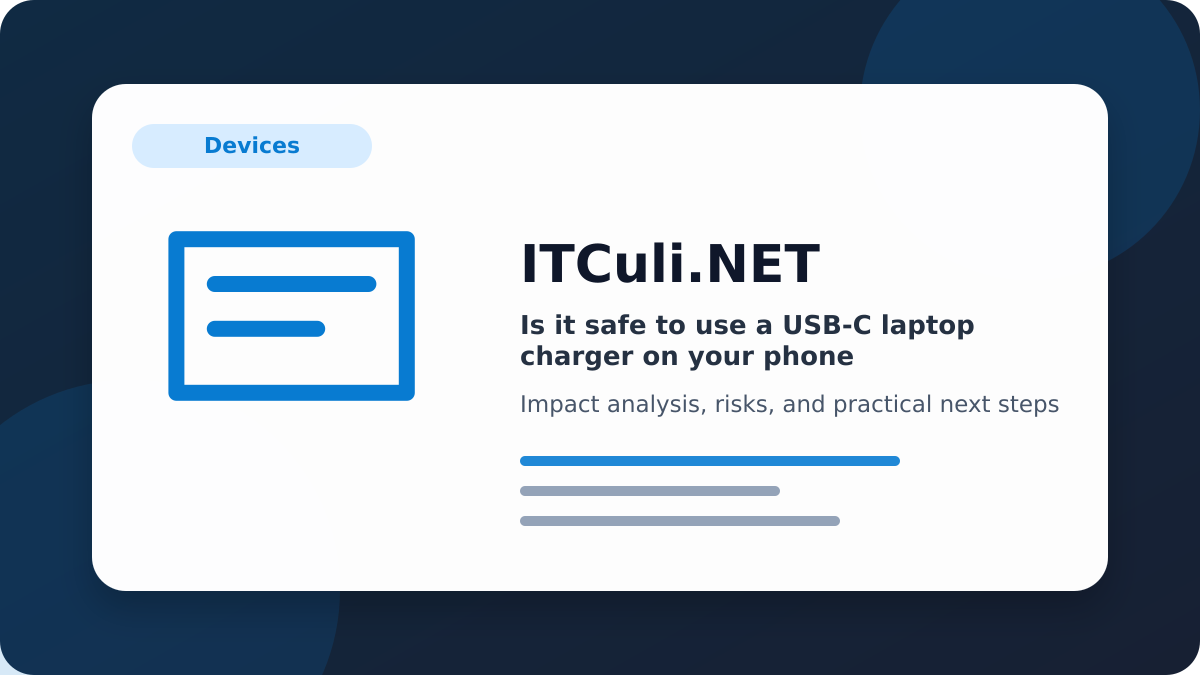 Devices

ITCuli.NET

Is it safe to use a USB-C laptop charger on your phone

Impact analysis, risks, and practical next steps